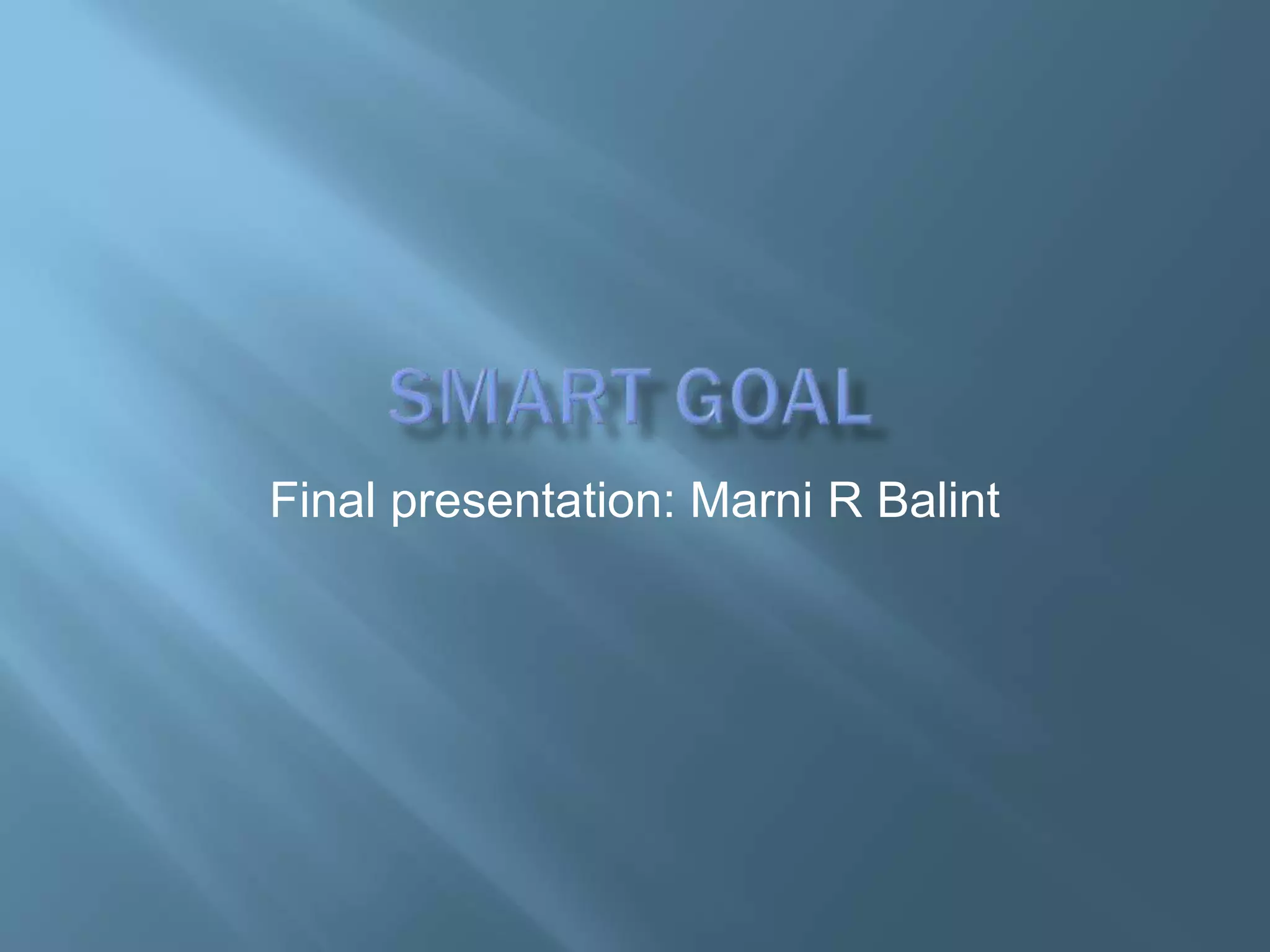 SMART GOAL

Final presentation: Marni R Balint